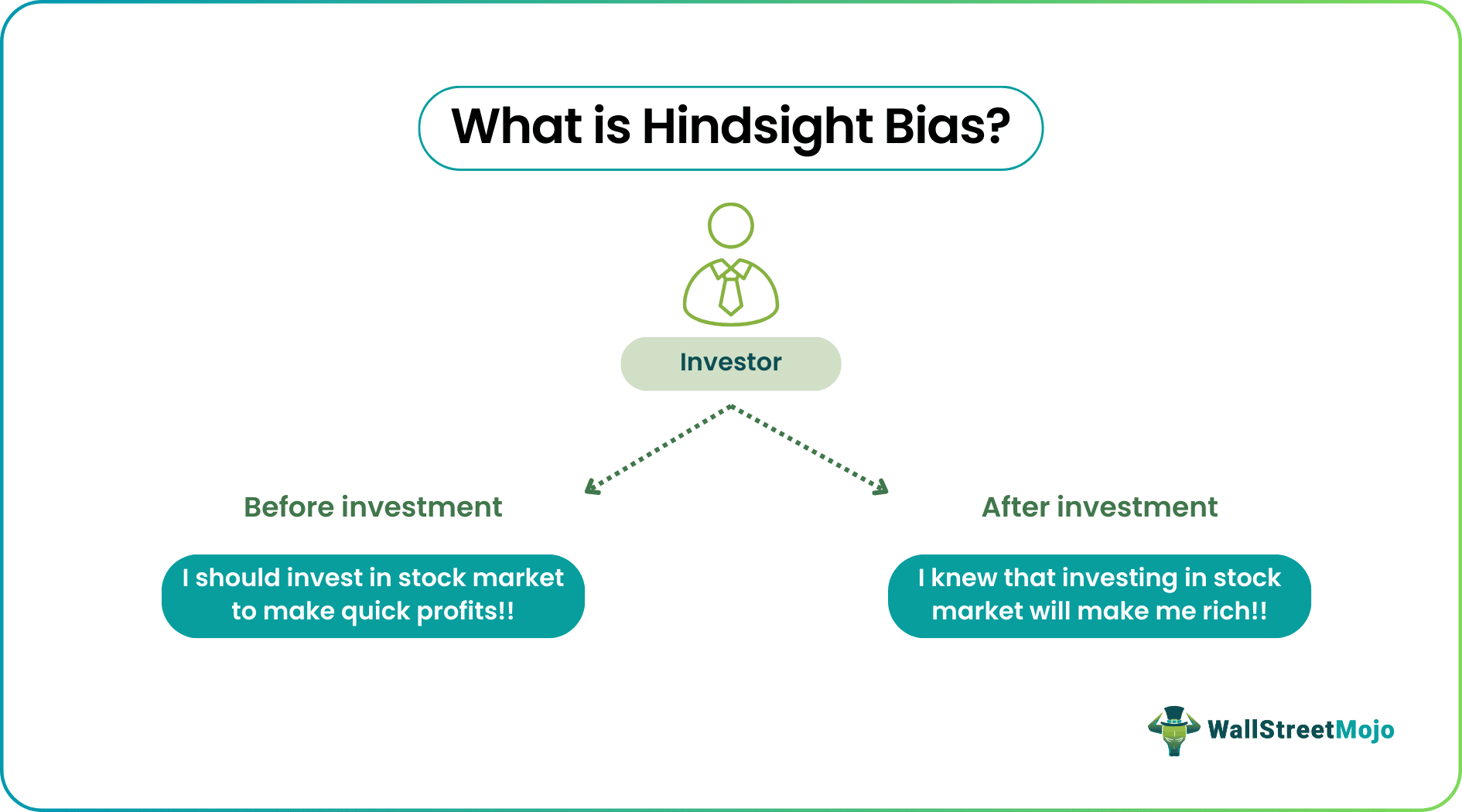 What is Hindsight Bias?

Investor

Before investment

I should invest in stock market to make quick profits!!

After investment

I knew that investing in stock market will make me rich!!

WallStreetMojo